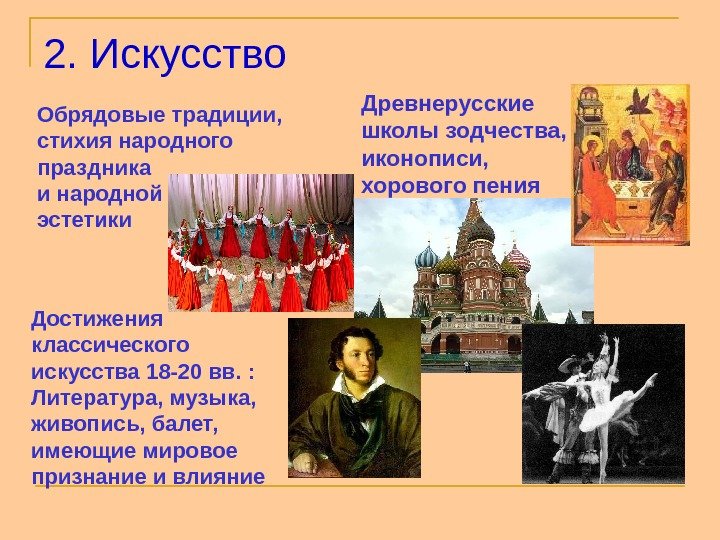 2. Искусство

Обрядовые традиции, стихия народного праздника и народной эстетики

Древнерусские школы зодчества, иконописи, хорового пения

Достижения классического искусства 18-20 вв. : Литература, музыка, живопись, балет, имеющие мировое признание и влияние